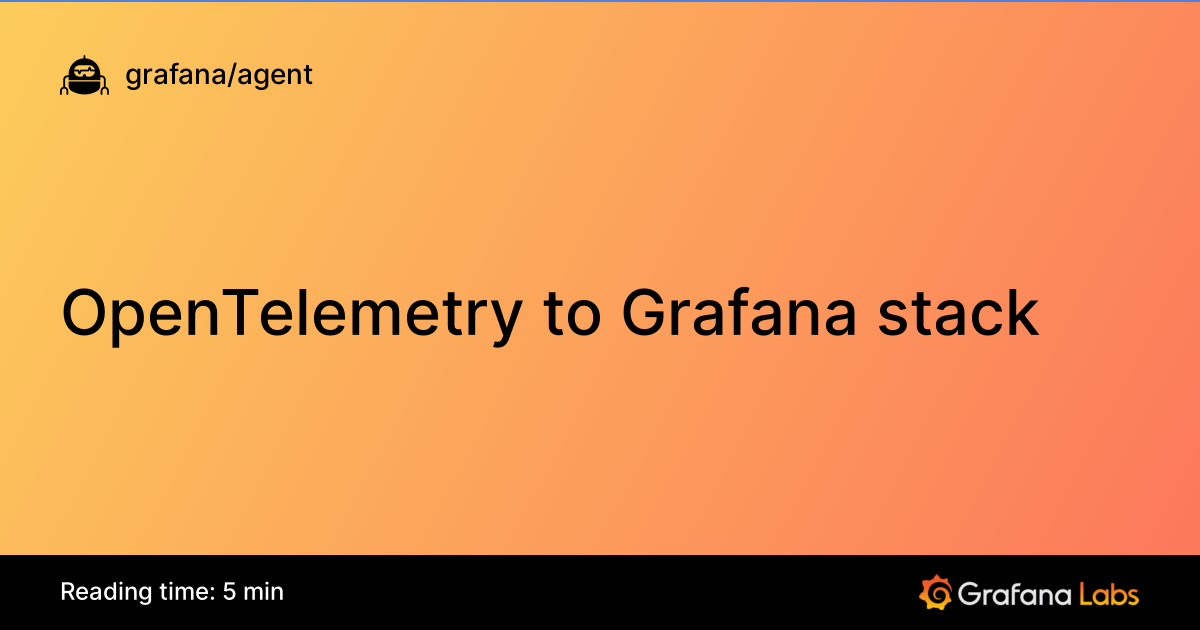 grafana/agent

OpenTelemetry to Grafana stack

Reading time: 5 min

Grafana Labs